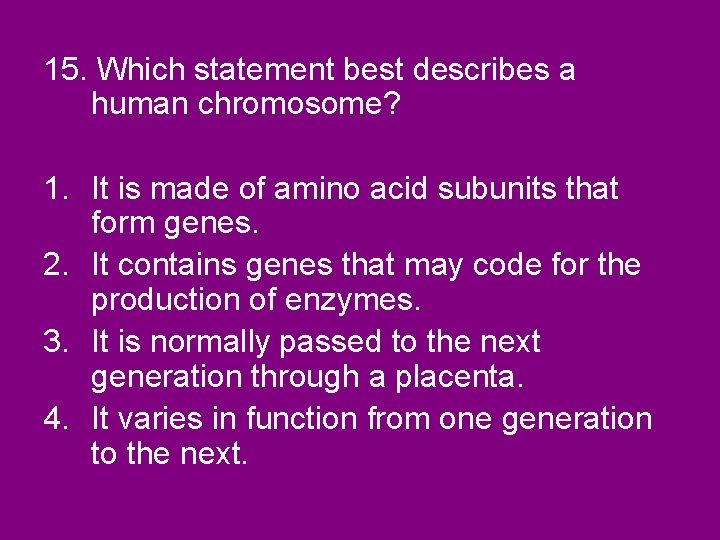 15. Which statement best describes a human chromosome?

1. It is made of amino acid subunits that form genes.
2. It contains genes that may code for the production of enzymes.
3. It is normally passed to the next generation through a placenta.
4. It varies in function from one generation to the next.